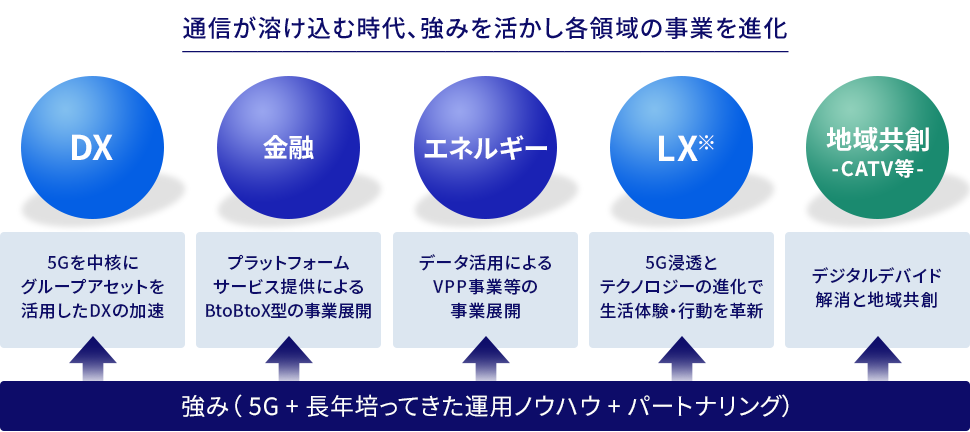 通信が溶け込む時代、強みを活かし各領域の事業を進化

DX

金融

エネルギー

LX※

地域共創
-CATV等-

5Gを中核に
グループアセットを
活用したDXの加速

プラットフォーム
サービス提供による
BtoBtoX型の事業展開

データ活用による
VPP事業等の
事業展開

5G浸透と
テクノロジーの進化で
生活体験・行動を革新

デジタルデバイド
解消と地域共創

強み（5G + 長年培ってきた運用ノウハウ + パートナリング）